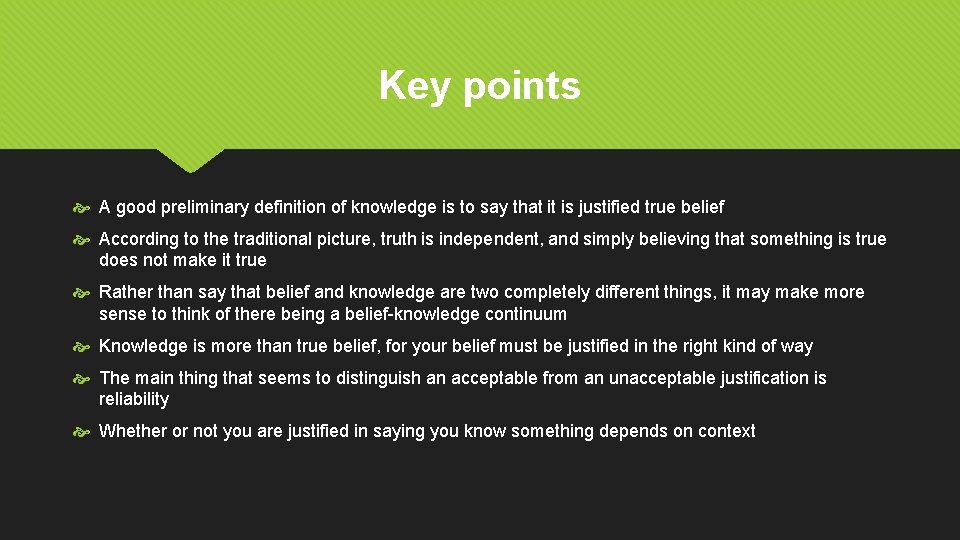 Key points

A good preliminary definition of knowledge is to say that it is justified true belief

According to the traditional picture, truth is independent, and simply believing that something is true does not make it true

Rather than say that belief and knowledge are two completely different things, it may make more sense to think of there being a belief-knowledge continuum

Knowledge is more than true belief, for your belief must be justified in the right kind of way

The main thing that seems to distinguish an acceptable from an unacceptable justification is reliability

Whether or not you are justified in saying you know something depends on context